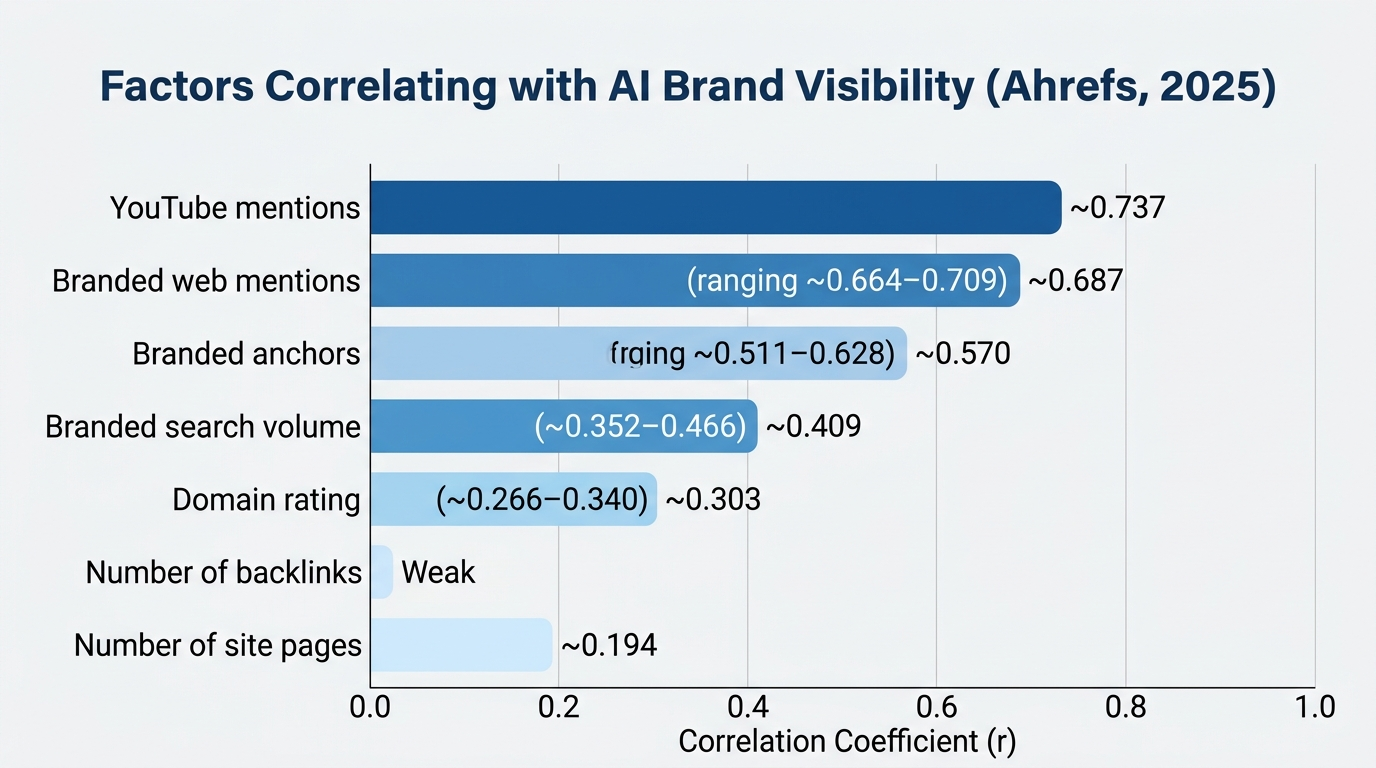 Factors Correlating with AI Brand Visibility (Ahrefs, 2025)

YouTube mentions ~0.737
Branded web mentions (ranging ~0.664–0.709) ~0.687
Branded anchors (rging ~0.511–0.628) ~0.570
Branded search volume (~0.352–0.466) ~0.409
Domain rating (~0.266–0.340) ~0.303
Number of backlinks Weak
Number of site pages ~0.194

0.0 0.2 0.4 0.6 0.8 1.0
Correlation Coefficient (r)